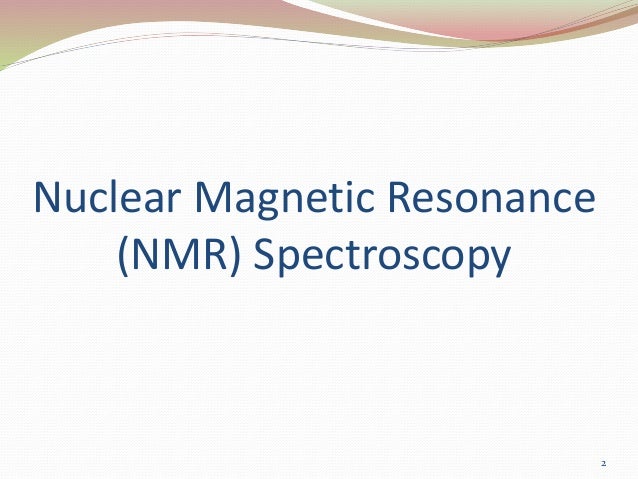 Nuclear Magnetic Resonance (NMR) Spectroscopy

2